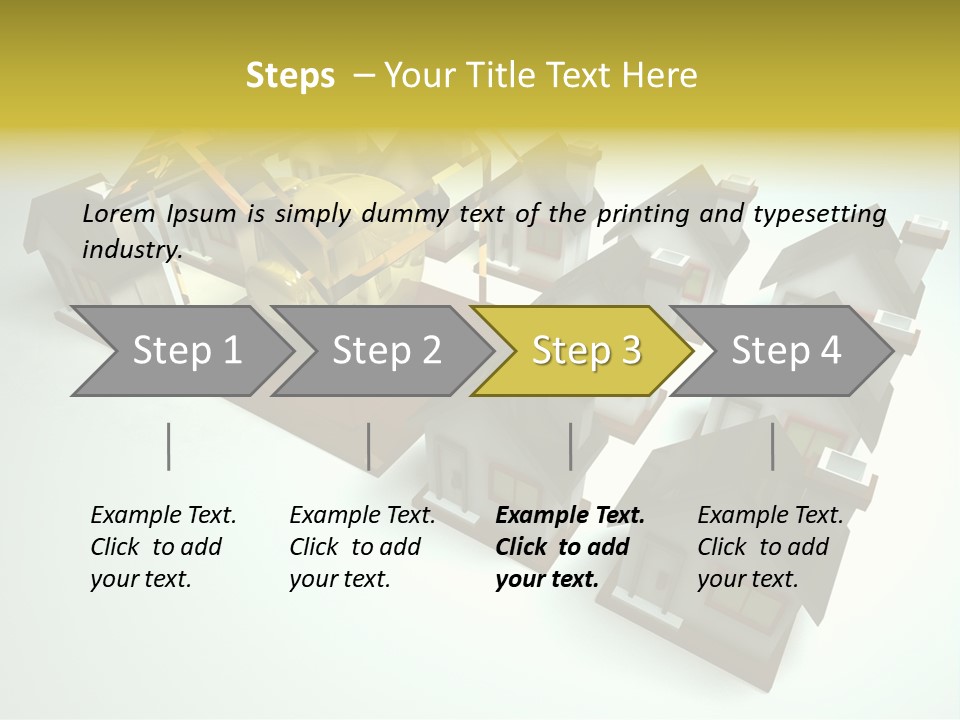 Steps – Your Title Text Here

Lorem Ipsum is simply dummy text of the printing and typesetting industry.

Step 1

Step 2

Step 3

Step 4

Example Text. Click to add your text.

Example Text. Click to add your text.

Example Text. Click to add your text.

Example Text. Click to add your text.